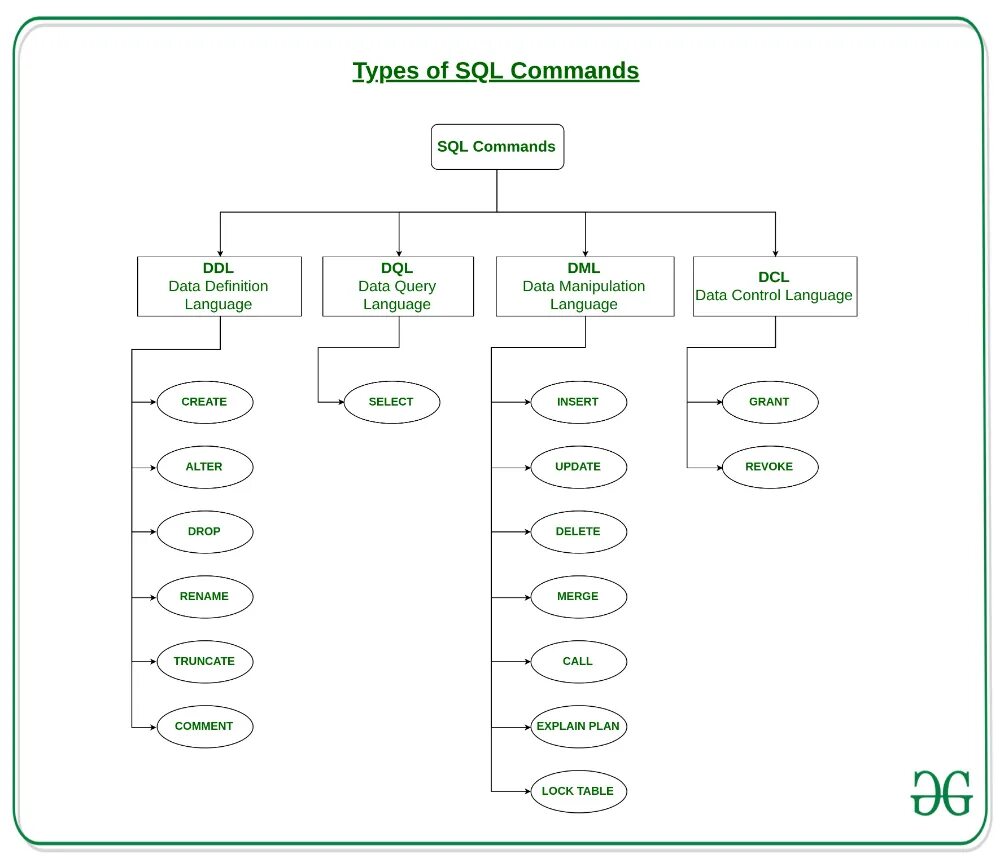 Types of SQL Commands

SQL Commands

DDL
Data Definition Language

DQL
Data Query Language

DML
Data Manipulation Language

DCL
Data Control Language

CREATE

ALTER

DROP

RENAME

TRUNCATE

COMMENT

SELECT

INSERT

UPDATE

DELETE

MERGE

CALL

EXPLAIN PLAN

LOCK TABLE

GRANT

REVOKE

GG